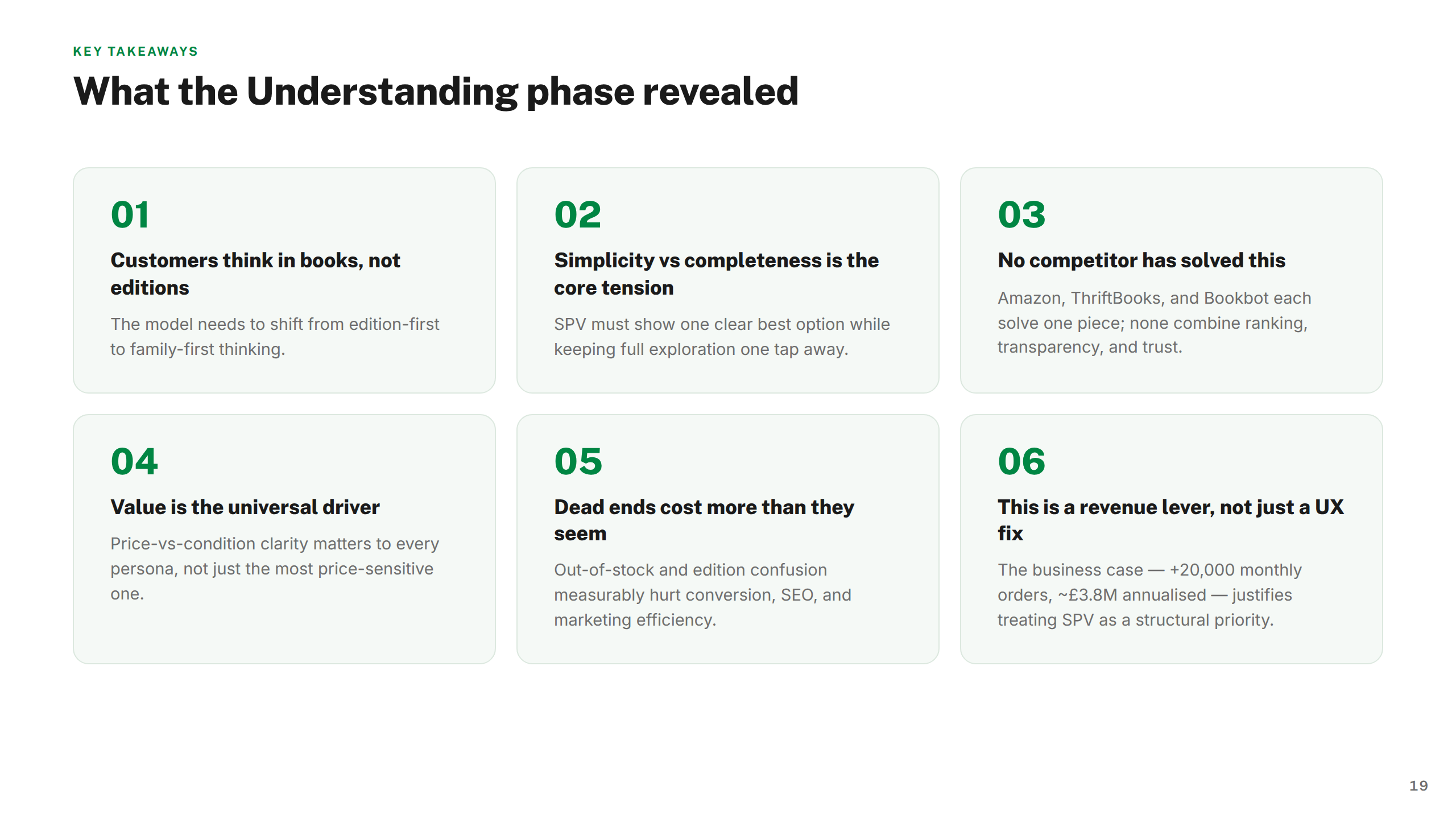 KEY TAKEAWAYS

What the Understanding phase revealed

01

Customers think in books, not editions

The model needs to shift from edition-first to family-first thinking.

02

Simplicity vs completeness is the core tension

SPV must show one clear best option while keeping full exploration one tap away.

03

No competitor has solved this

Amazon, ThriftBooks, and Bookbot each solve one piece; none combine ranking, transparency, and trust.

04

Value is the universal driver

Price-vs-condition clarity matters to every persona, not just the most price-sensitive one.

05

Dead ends cost more than they seem

Out-of-stock and edition confusion measurably hurt conversion, SEO, and marketing efficiency.

06

This is a revenue lever, not just a UX fix

The business case — +20,000 monthly orders, ~£3.8M annualised — justifies treating SPV as a structural priority.

19